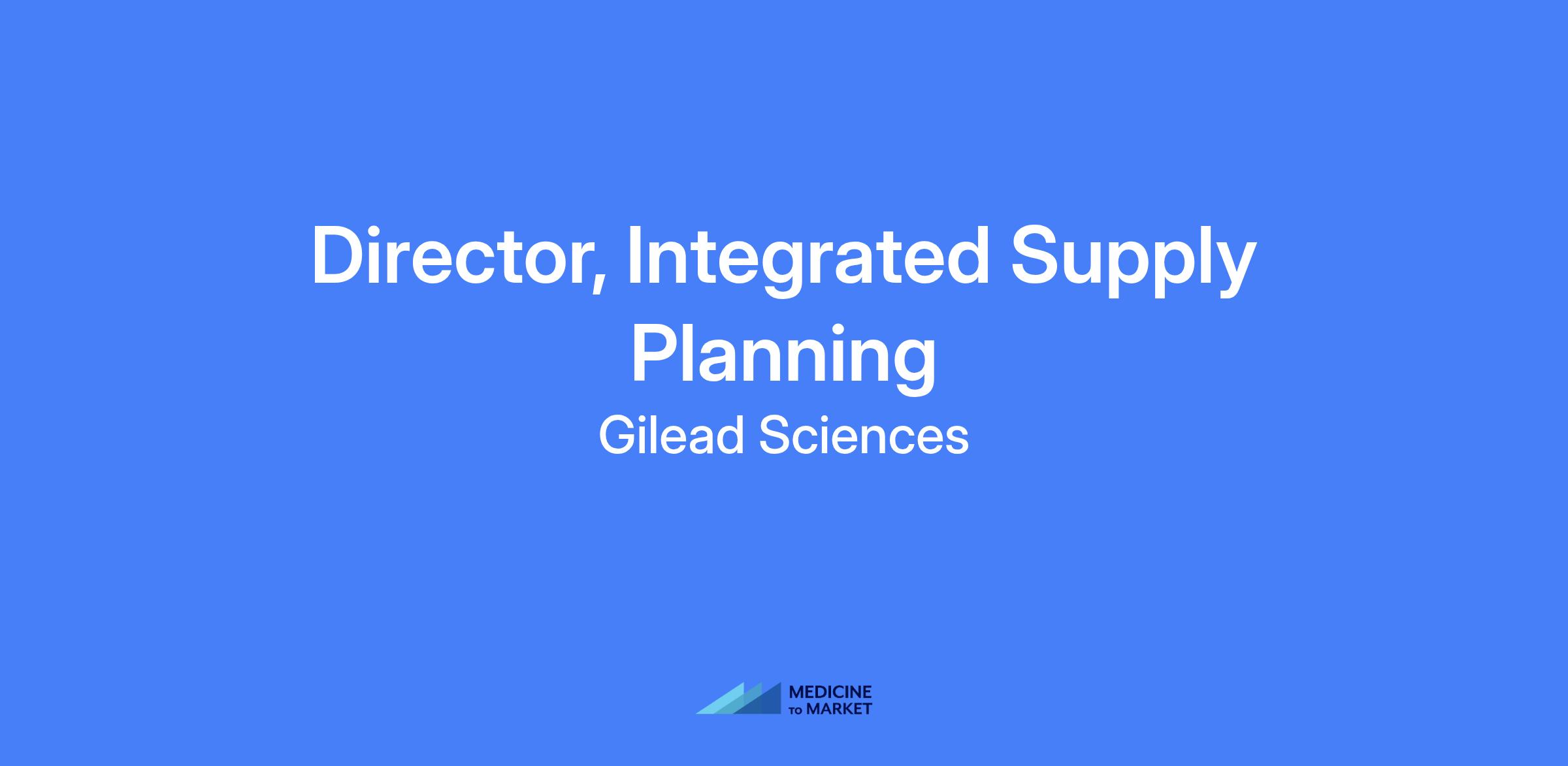 Director, Integrated Supply Planning

Gilead Sciences

MEDICINE TO MARKET